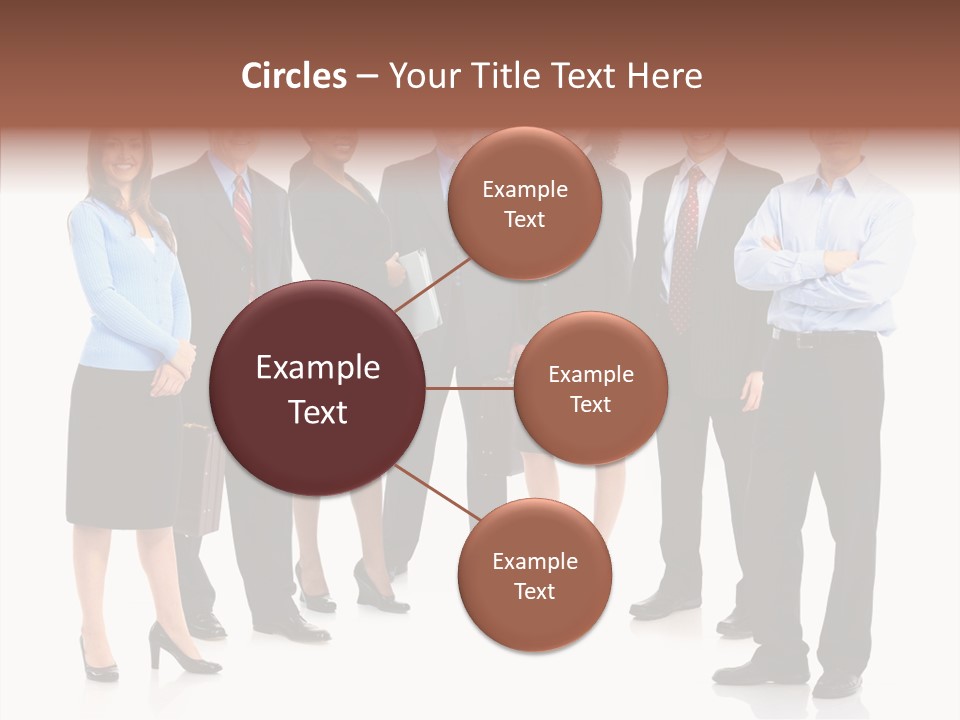 Circles – Your Title Text Here

Example Text

Example Text

Example Text

Example Text